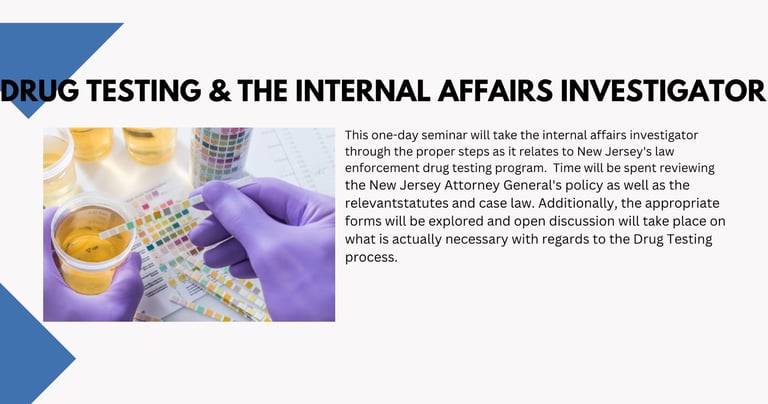 DRUG TESTING & THE INTERNAL AFFAIRS INVESTIGATOR

This one-day seminar will take the internal affairs investigator through the proper steps as it relates to New Jersey's law enforcement drug testing program. Time will be spent reviewing the New Jersey Attorney General's policy as well as the relevantstatutes and case law. Additionally, the appropriate forms will be explored and open discussion will take place on what is actually necessary with regards to the Drug Testing process.